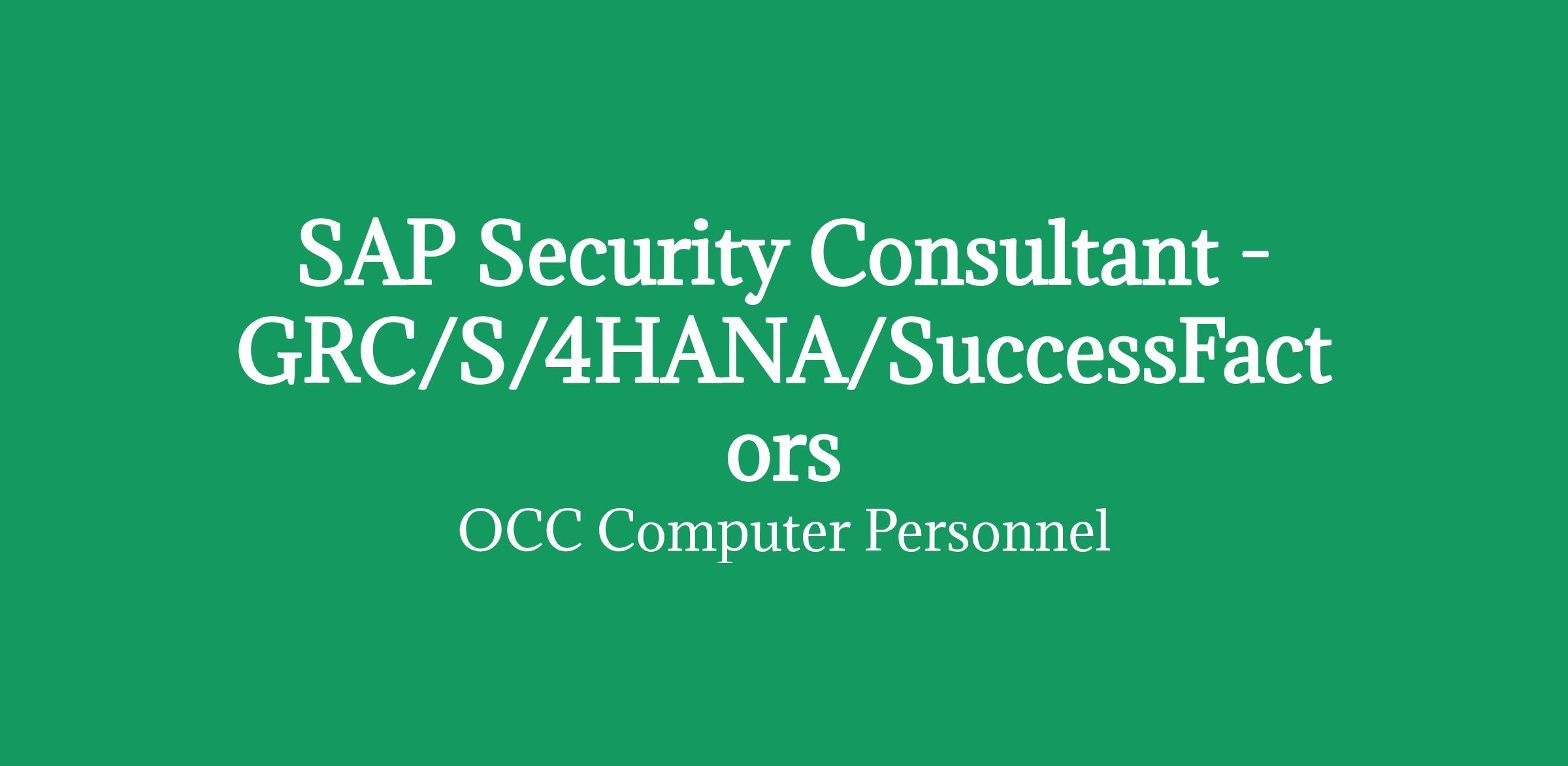 SAP Security Consultant - GRC/S/4HANA/SuccessFactors

OCC Computer Personnel